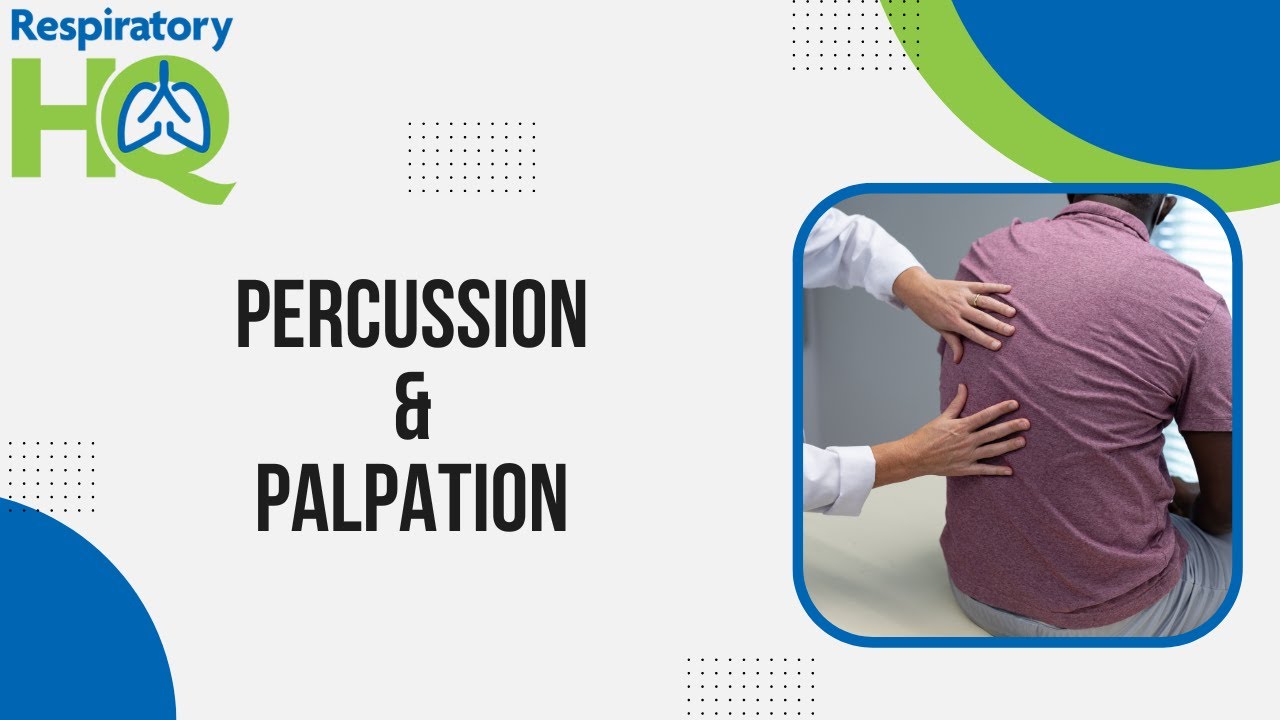 Respiratory
HQ

PERCUSSION
&
PALPATION